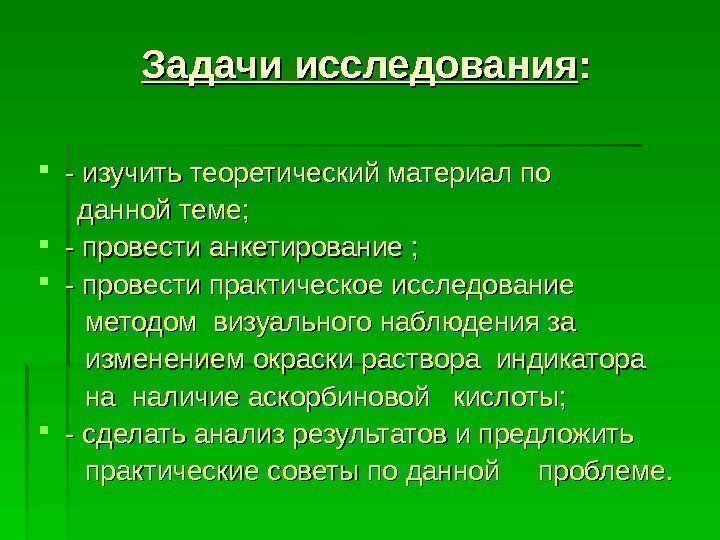 Задачи исследования:

- изучить теоретический материал по данной теме;
- провести анкетирование ;
- провести практическое исследование методом визуального наблюдения за изменением окраски раствора индикатора на наличие аскорбиновой кислоты;
- сделать анализ результатов и предложить практические советы по данной проблеме.